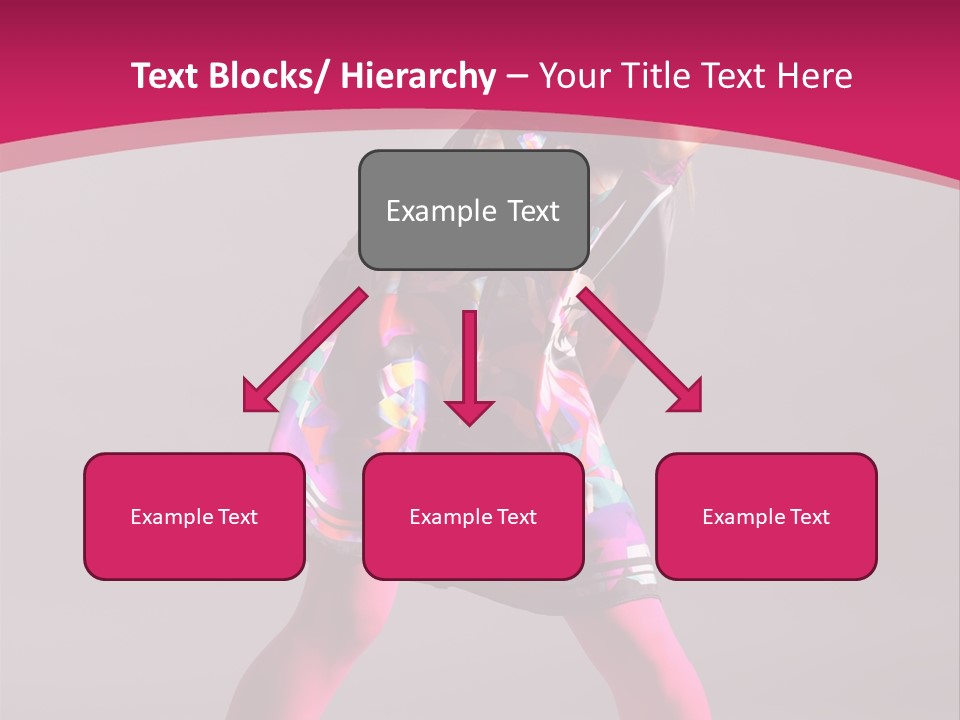 Text Blocks/ Hierarchy – Your Title Text Here

Example Text

Example Text

Example Text

Example Text